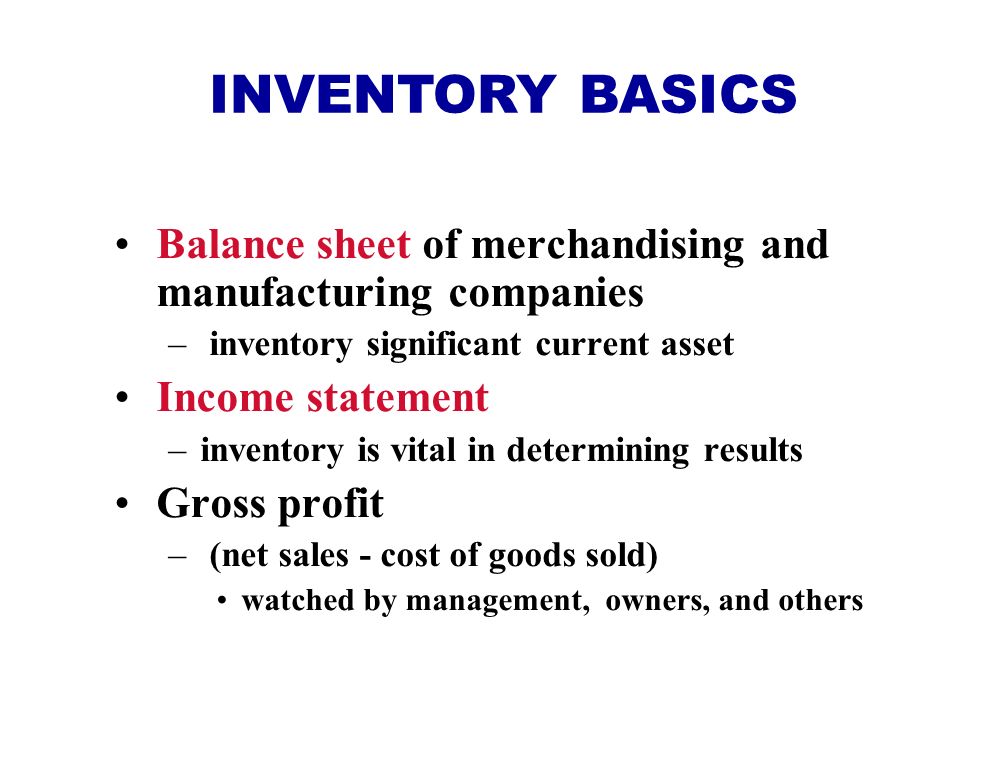 INVENTORY BASICS

• Balance sheet of merchandising and manufacturing companies
  – inventory significant current asset
• Income statement
  – inventory is vital in determining results
• Gross profit
  – (net sales - cost of goods sold)
    • watched by management, owners, and others